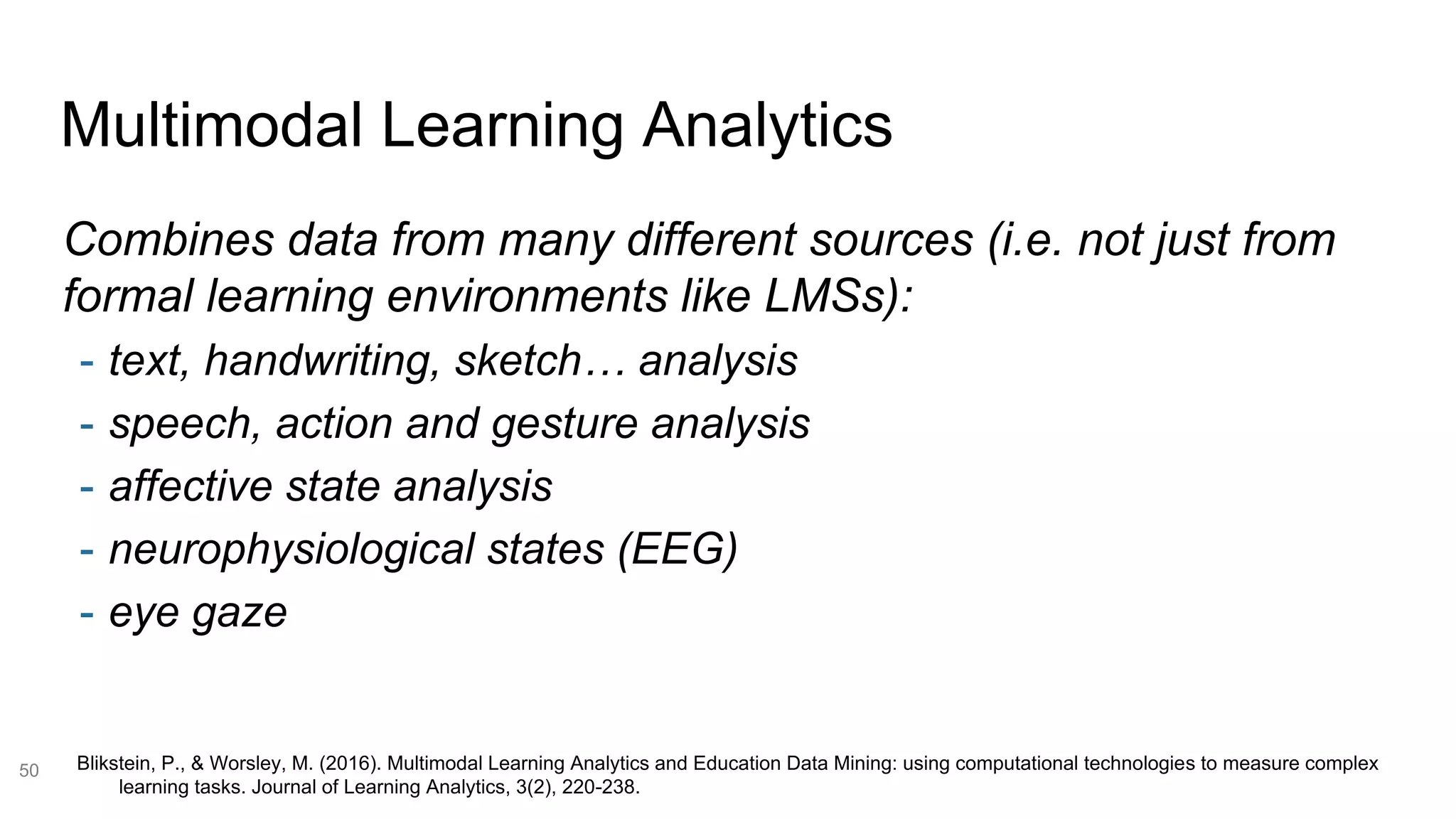 Multimodal Learning Analytics

Combines data from many different sources (i.e. not just from formal learning environments like LMSs):

- text, handwriting, sketch… analysis
- speech, action and gesture analysis
- affective state analysis
- neurophysiological states (EEG)
- eye gaze

50

Blikstein, P., & Worsley, M. (2016). Multimodal Learning Analytics and Education Data Mining: using computational technologies to measure complex learning tasks. Journal of Learning Analytics, 3(2), 220-238.